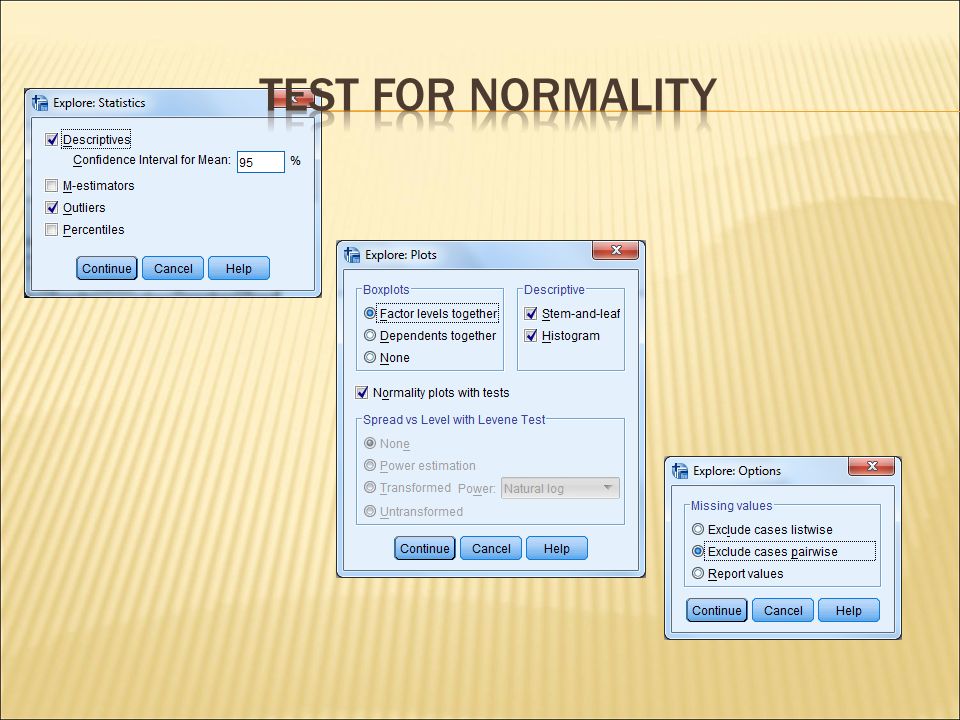 TEST FOR NORMALITY

Explore: Statistics

Descriptives

Confidence Interval for Mean: 95 %

M-estimators

Outliers

Percentiles

Continue Cancel Help

Explore: Plots

Boxplots

Factor levels together

Dependents together

None

Descriptive

Stem-and-leaf

Histogram

Normality plots with tests

Spread vs Level with Levene Test

None

Power estimation

Transformed Power: Natural log

Untransformed

Continue Cancel Help

Explore: Options

Missing values

Exclude cases listwise

Exclude cases pairwise

Report values

Continue Cancel Help